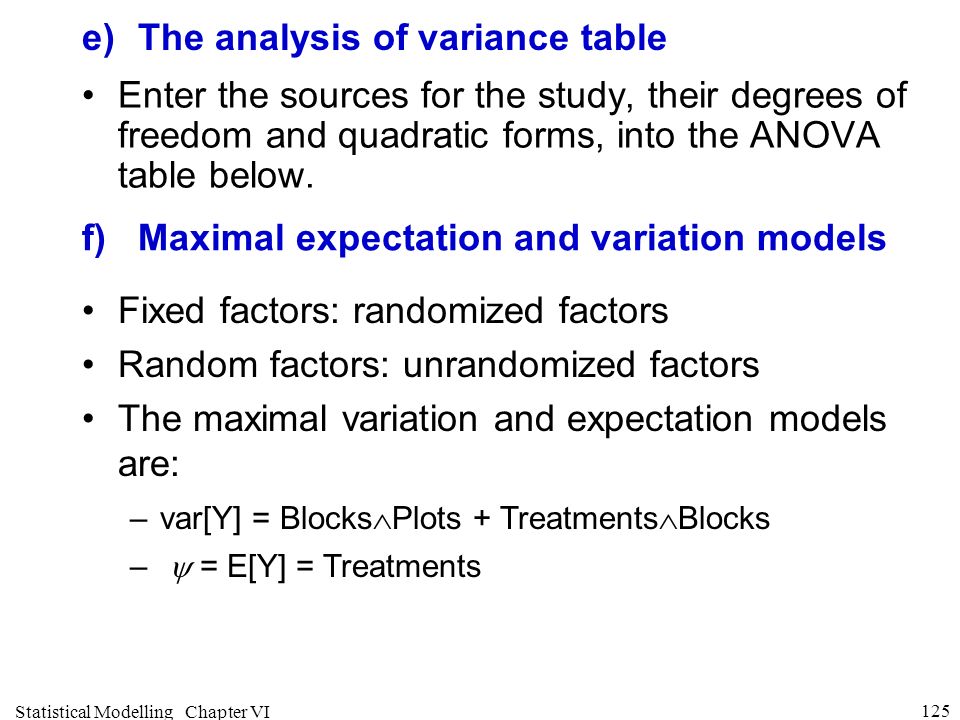 e) The analysis of variance table

• Enter the sources for the study, their degrees of freedom and quadratic forms, into the ANOVA table below.

f) Maximal expectation and variation models

• Fixed factors: randomized factors
• Random factors: unrandomized factors
• The maximal variation and expectation models are:
– var[Y] = Blocks$\wedge$Plots + Treatments$\wedge$Blocks
– $\psi$ = E[Y] = Treatments

Statistical Modelling Chapter VI

125